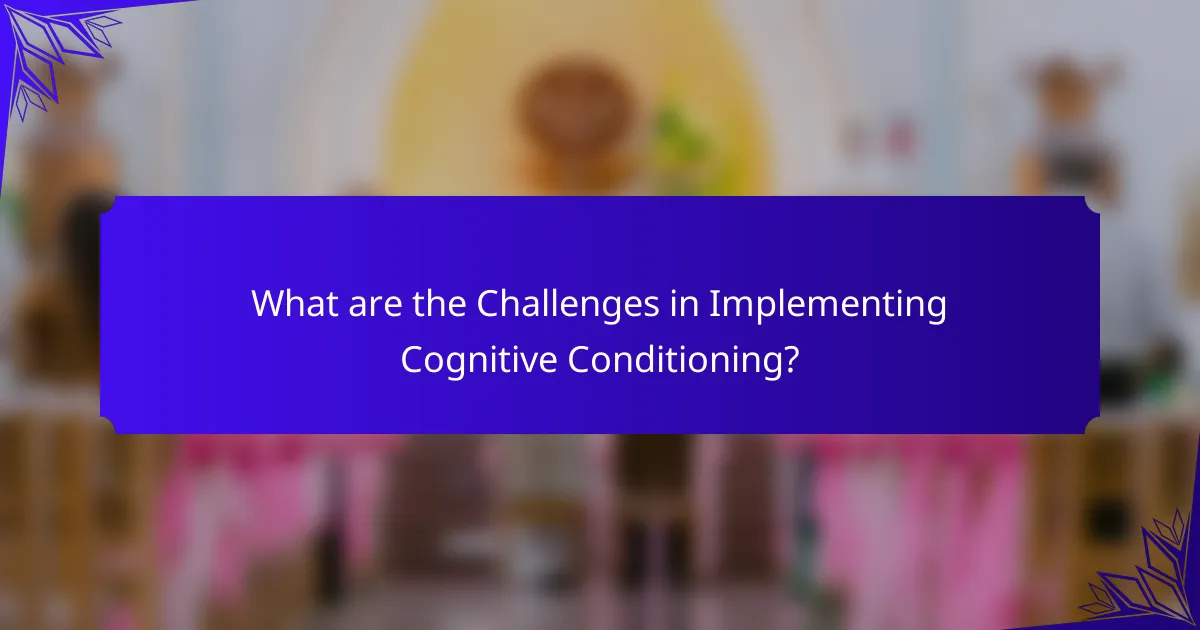 What are the Challenges in Implementing Cognitive Conditioning?